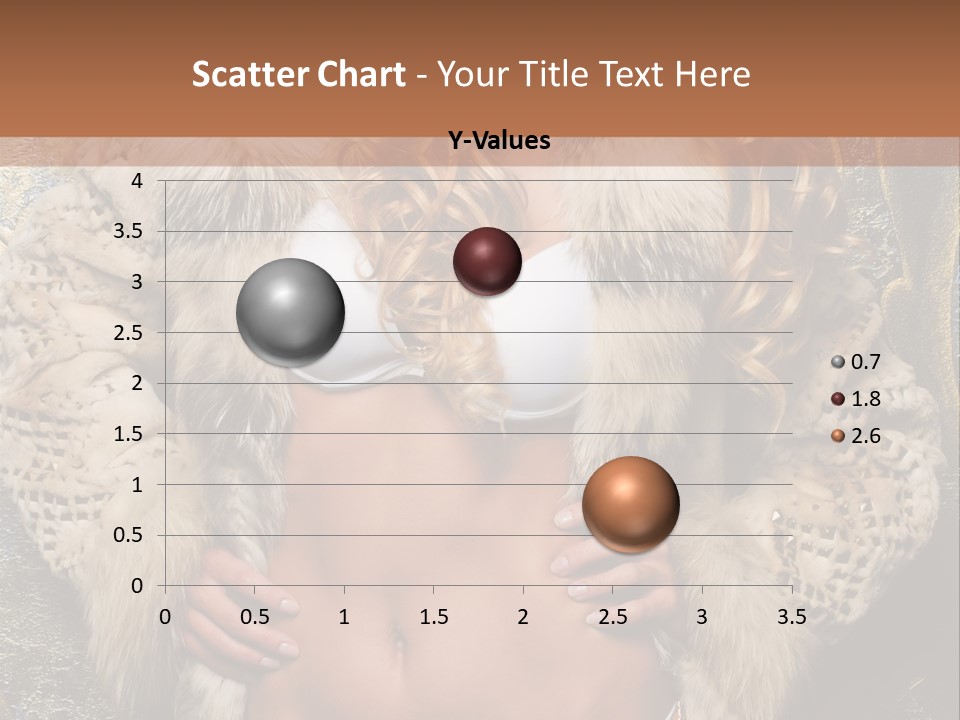 Scatter Chart - Your Title Text Here

Y-Values

4
3.5
3
2.5
2
1.5
1
0.5
0

0 0.5 1 1.5 2 2.5 3 3.5

0.7
1.8
2.6